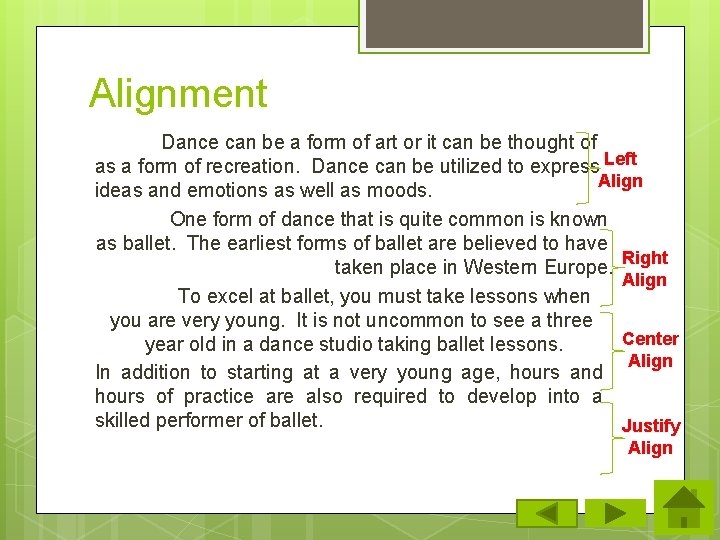 Alignment

Dance can be a form of art or it can be thought of as a form of recreation. Dance can be utilized to express ideas and emotions as well as moods.

Left Align

One form of dance that is quite common is known as ballet. The earliest forms of ballet are believed to have taken place in Western Europe.

Right Align

To excel at ballet, you must take lessons when you are very young. It is not uncommon to see a three year old in a dance studio taking ballet lessons.

Center Align

In addition to starting at a very young age, hours and hours of practice are also required to develop into a skilled performer of ballet.

Justify Align